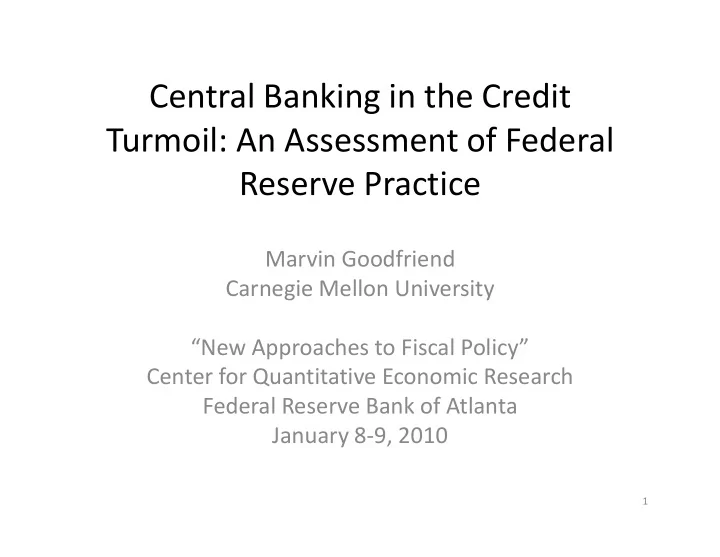 Central Banking in the Credit Turmoil: An Assessment of Federal Reserve Practice

Marvin Goodfriend
Carnegie Mellon University

“New Approaches to Fiscal Policy”
Center for Quantitative Economic Research
Federal Reserve Bank of Atlanta
January 8-9, 2010

1